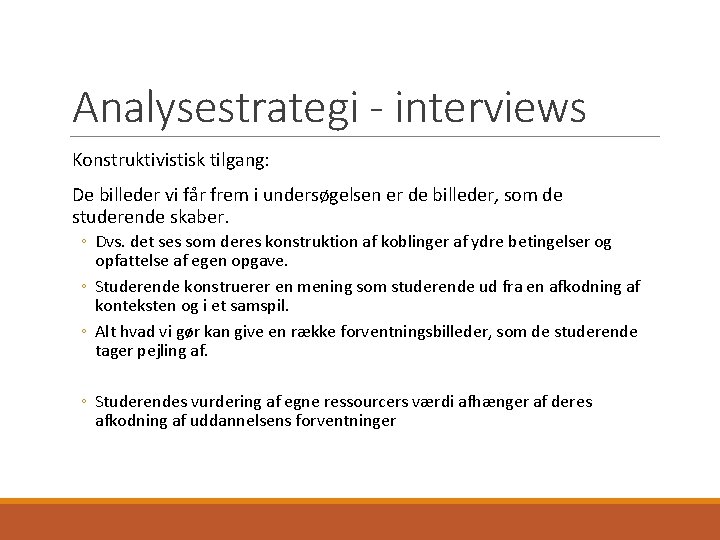 Analysestrategi - interviews

Konstruktivistisk tilgang:

De billeder vi får frem i undersøgelsen er de billeder, som de studerende skaber.

◦ Dvs. det ses som deres konstruktion af koblinger af ydre betingelser og opfattelse af egen opgave.

◦ Studerende konstruerer en mening som studerende ud fra en afkodning af konteksten og i et samspil.

◦ Alt hvad vi gør kan give en række forventningsbilleder, som de studerende tager pejling af.

◦ Studerendes vurdering af egne ressourcers værdi afhænger af deres afkodning af uddannelsens forventninger